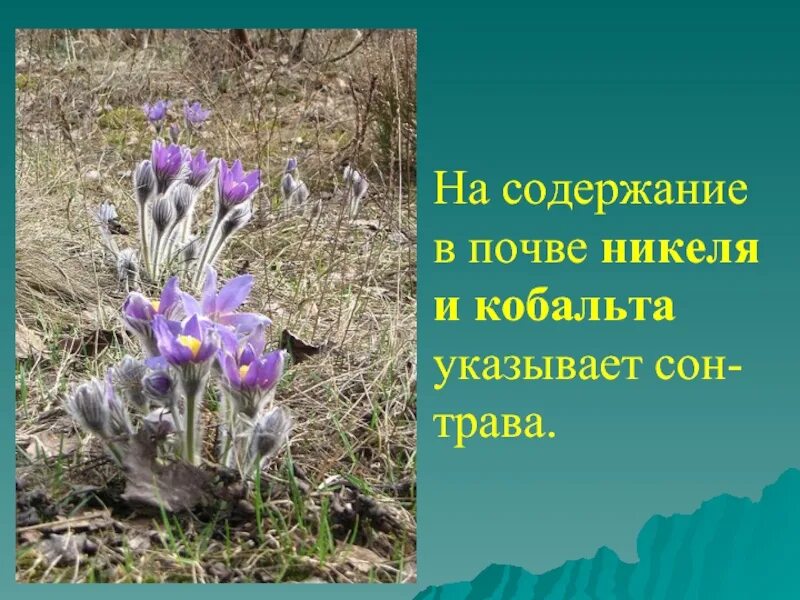 На содержание в почве никеля и кобальта указывает сон-трава.